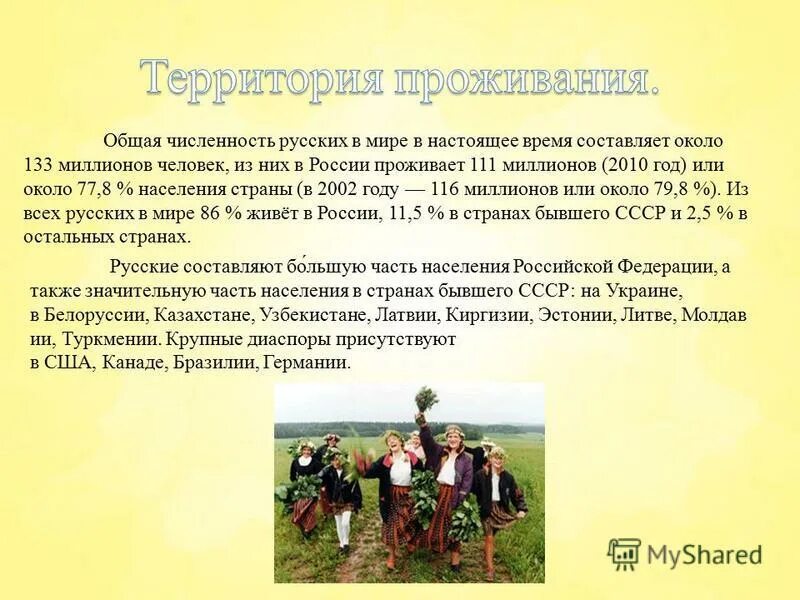 Территория проживания.

Общая численность русских в мире в настоящее время составляет около 133 миллионов человек, из них в России проживает 111 миллионов (2010 год) или около 77,8 % населения страны (в 2002 году — 116 миллионов или около 79,8 %). Из всех русских в мире 86 % живёт в России, 11,5 % в странах бывшего СССР и 2,5 % в остальных странах.

Русские составляют бо́льшую часть населения Российской Федерации, а также значительную часть населения в странах бывшего СССР: на Украине, в Белоруссии, Казахстане, Узбекистане, Латвии, Киргизии, Эстонии, Литве, Молдавии, Туркмении. Крупные диаспоры присутствуют в США, Канаде, Бразилии, Германии.

MyShared